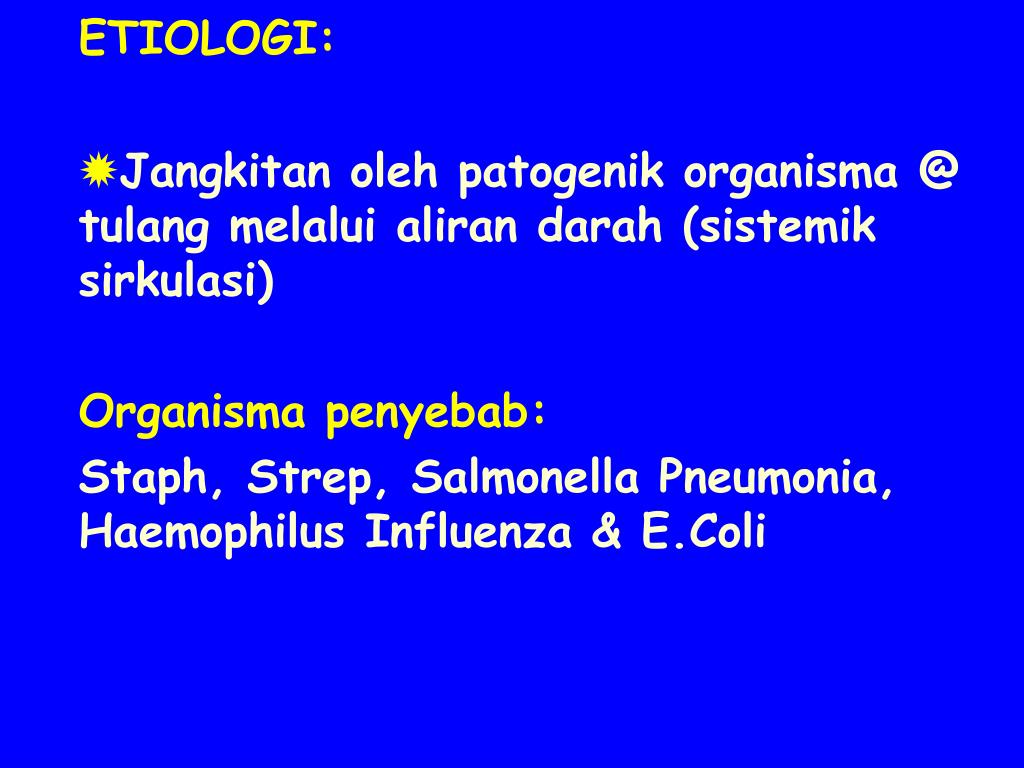 ETIOLOGI:

Jangkitan oleh patogenik organisma @ tulang melalui aliran darah (sistemik sirkulasi)

Organisma penyebab:

Staph, Strep, Salmonella Pneumonia, Haemophilus Influenza & E.Coli